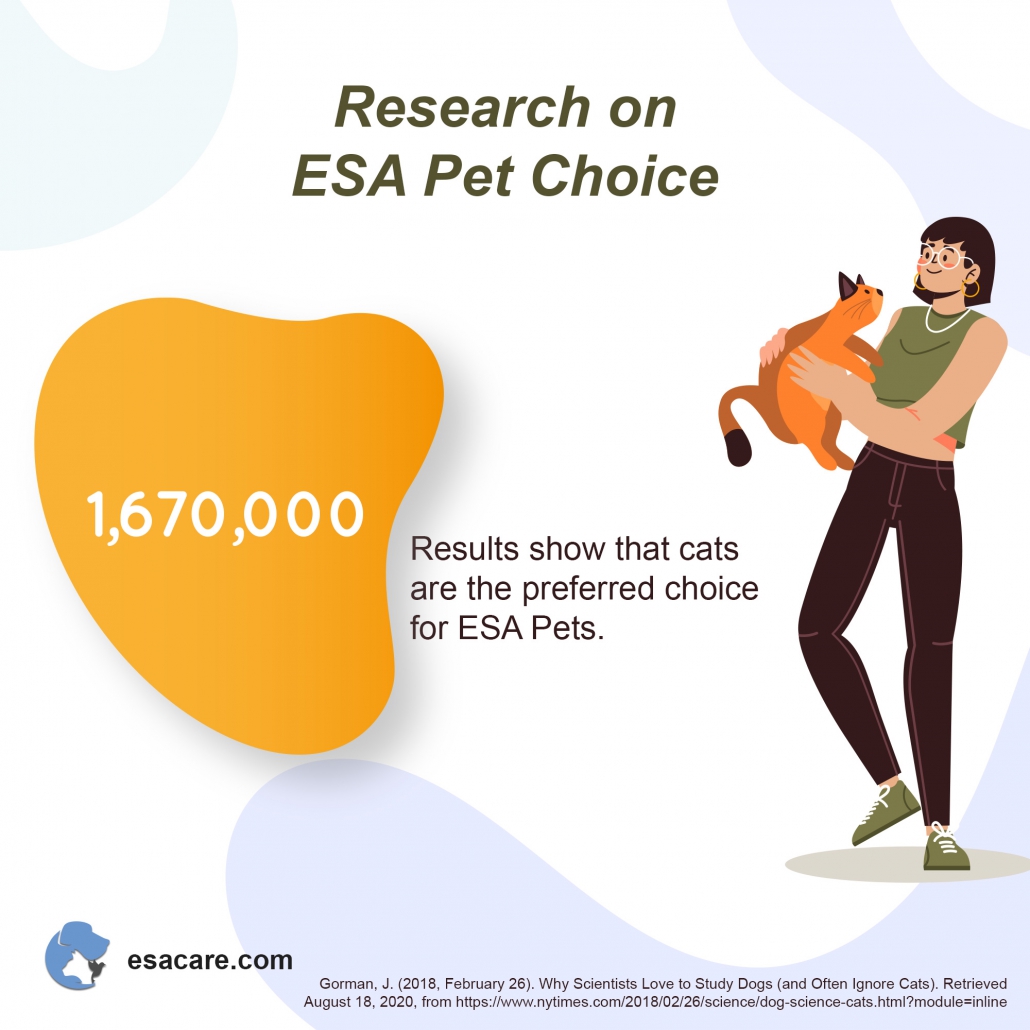 Research on
ESA Pet Choice

1,670,000

Results show that cats are the preferred choice for ESA Pets.

esacare.com

Gorman, J. (2018, February 26). Why Scientists Love to Study Dogs (and Often Ignore Cats). Retrieved August 18, 2020, from https://www.nytimes.com/2018/02/26/science/dog-science-cats.html?module=inline